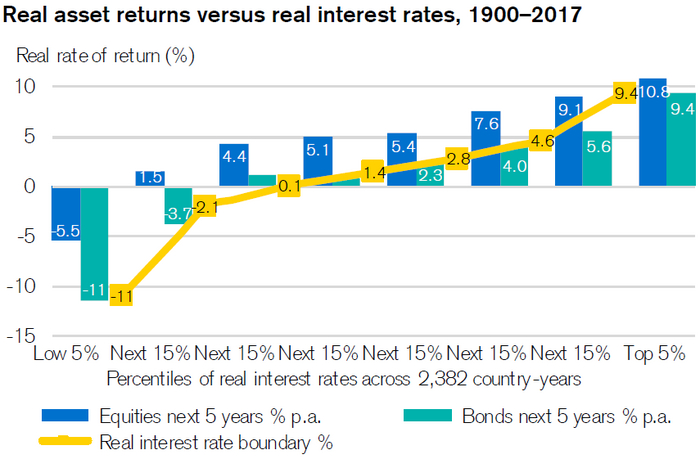 Real asset returns versus real interest rates, 1900–2017

Real rate of return (%)

10
5
0
-5
-10
-15

-5.5
-11
-11
1.5
-3.7
-2.1
4.4
0.1
5.1
1.4
5.4
2.3
2.8
7.6
4.0
4.6
9.1
5.6
9.4
10.8
9.4

Low 5% Next 15% Next 15% Next 15% Next 15% Next 15% Next 15% Top 5%

Percentiles of real interest rates across 2,382 country-years

Equities next 5 years % p.a.
Bonds next 5 years % p.a.
Real interest rate boundary %